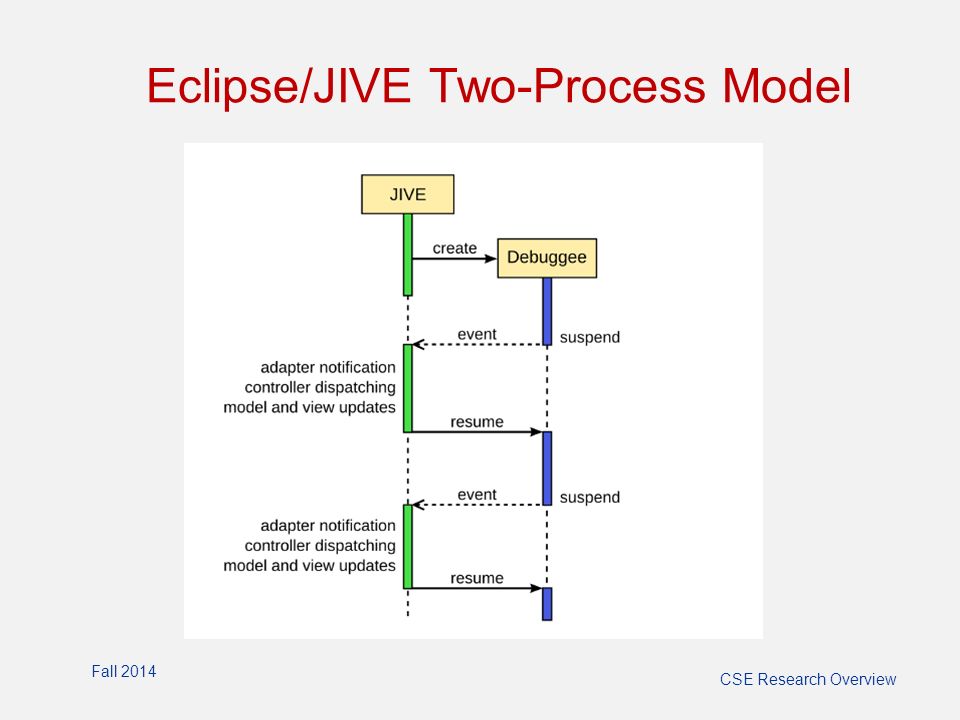 Eclipse/JIVE Two-Process Model

JIVE

create

Debuggee

event

suspend

adapter notification
controller dispatching
model and view updates

resume

event

suspend

adapter notification
controller dispatching
model and view updates

resume

Fall 2014

CSE Research Overview